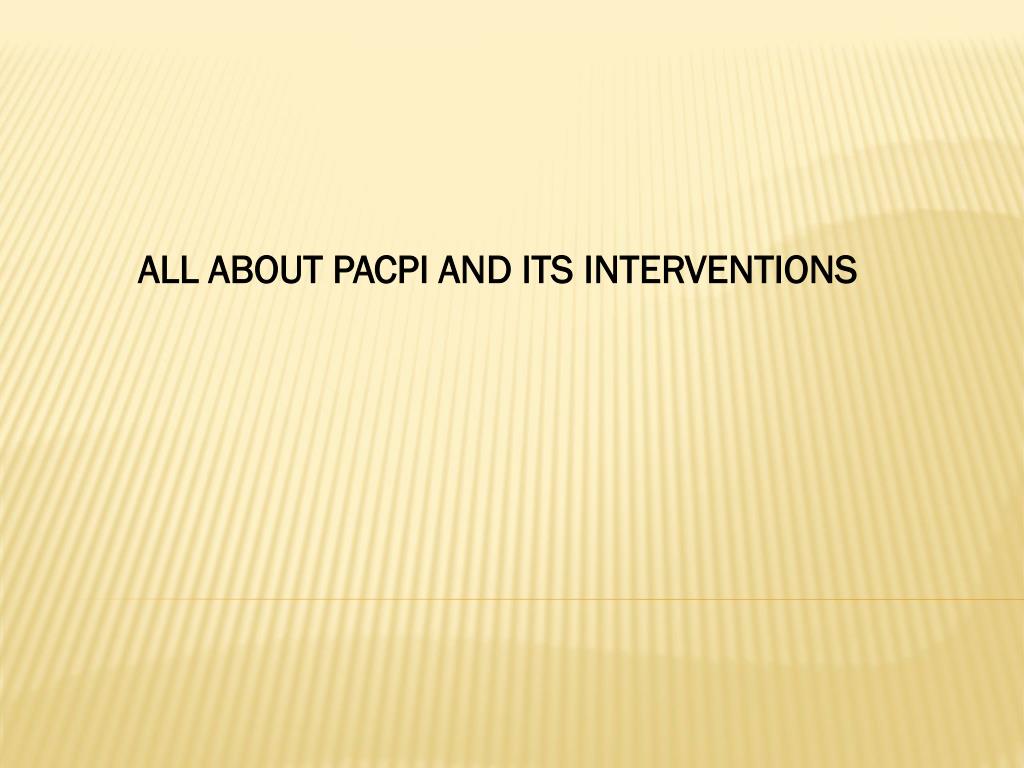 ALL ABOUT PACPI AND ITS INTERVENTIONS